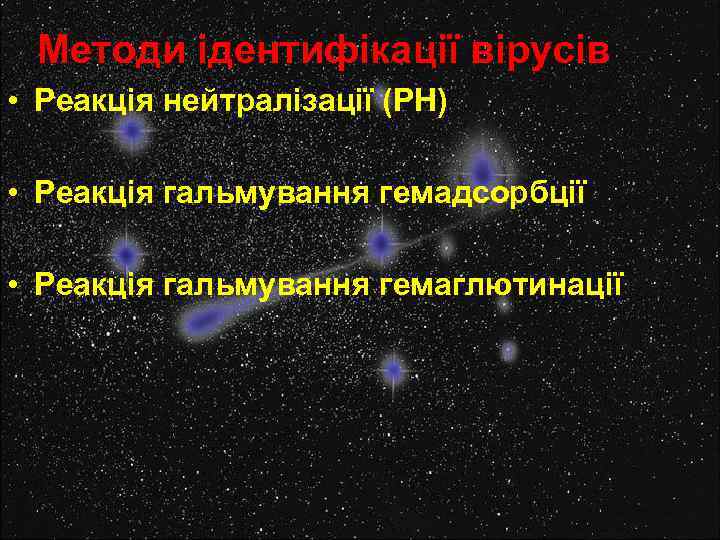 Методи ідентифікації вірусів

• Реакція нейтралізації (РН)

• Реакція гальмування гемадсорбції

• Реакція гальмування гемаглютинації